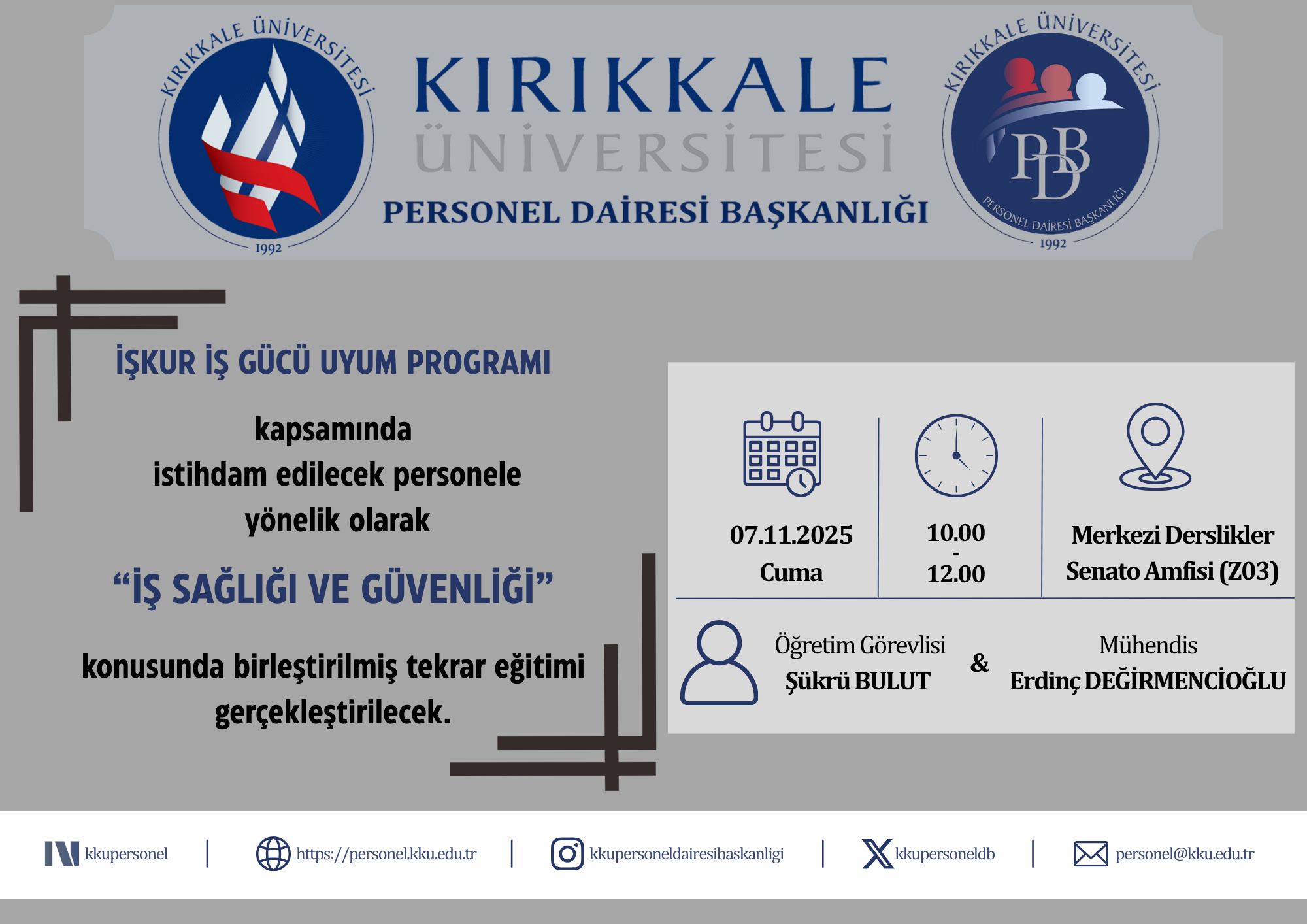 KIRIKKALE ÜNİVERSİTESİ
1992

KIRIKKALE
ÜNİVERSİTESİ
PERSONEL DAİRESİ BAŞKANLIĞI

KIRIKKALE ÜNİVERSİTESİ
PDB
PERSONEL DAİRESİ BAŞKANLIĞI
1992

İŞKUR İŞ GÜCÜ UYUM PROGRAMI

kapsamında
istihdam edilecek personele
yönelik olarak

“İŞ SAĞLIĞI VE GÜVENLİĞİ”

konusunda birleştirilmiş tekrar eğitimi gerçekleştirilecek.

07.11.2025
Cuma

10.00
-
12.00

Merkezi Derslikler
Senato Amfisi (Z03)

Öğretim Görevlisi
Şükrü BULUT

&

Mühendis
Erdinç DEĞİRMENCİOĞLU

kkupersonel | https://personel.kku.edu.tr | kkupersoneldairesibaskanligi | kkupersoneldb | personel@kku.edu.tr